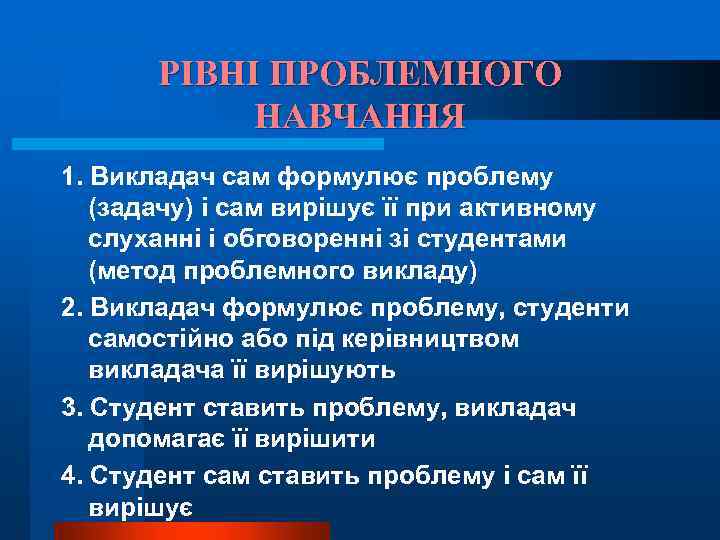 РІВНІ ПРОБЛЕМНОГО НАВЧАННЯ

1. Викладач сам формулює проблему (задачу) і сам вирішує її при активному слуханні і обговоренні зі студентами (метод проблемного викладу)

2. Викладач формулює проблему, студенти самостійно або під керівництвом викладача її вирішують

3. Студент ставить проблему, викладач допомагає її вирішити

4. Студент сам ставить проблему і сам її вирішує